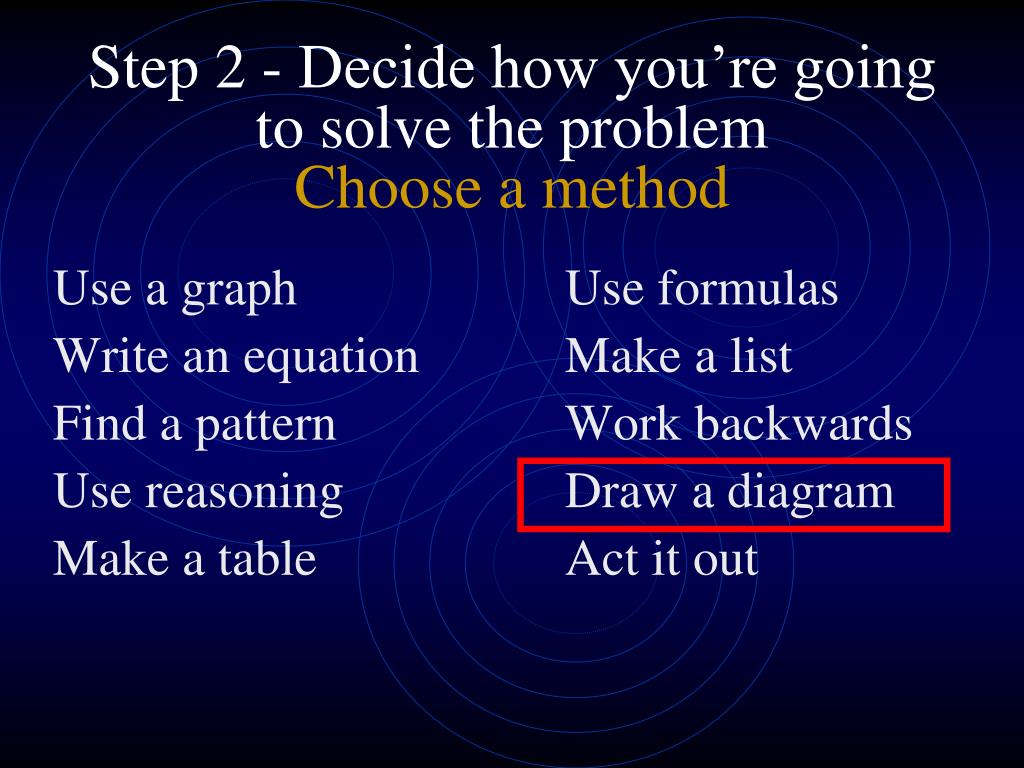 Step 2 - Decide how you’re going to solve the problem
Choose a method

Use a graph
Write an equation
Find a pattern
Use reasoning
Make a table

Use formulas
Make a list
Work backwards
Draw a diagram
Act it out